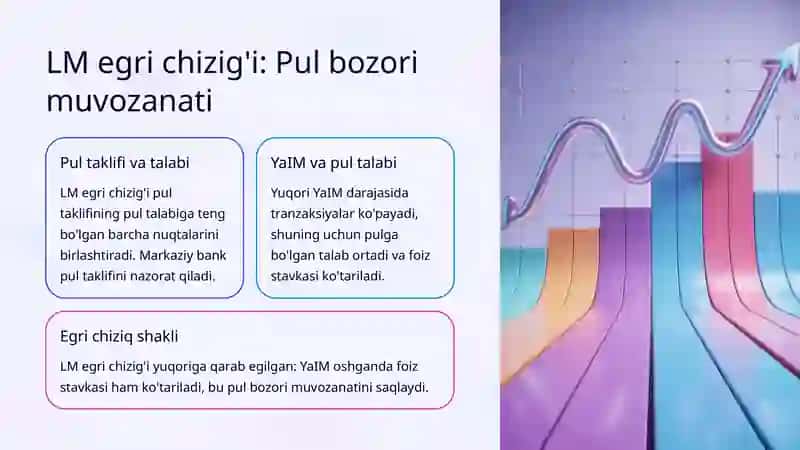 LM egri chizig'i: Pul bozori muvozanati

Pul taklifi va talabi

LM egri chizig'i pul taklifining pul talabiga teng bo'lgan barcha nuqtalarini birlashtiradi. Markaziy bank pul taklifini nazorat qiladi.

YaIM va pul talabi

Yuqori YaIM darajasida tranzaksiyalar ko'payadi, shuning uchun pulga bo'lgan talab ortadi va foiz stavkasi ko'tariladi.

Egri chiziq shakli

LM egri chizig'i yuqoriga qarab egilgan: YaIM oshganda foiz stavkasi ham ko'tariladi, bu pul bozori muvozanatini saqlaydi.